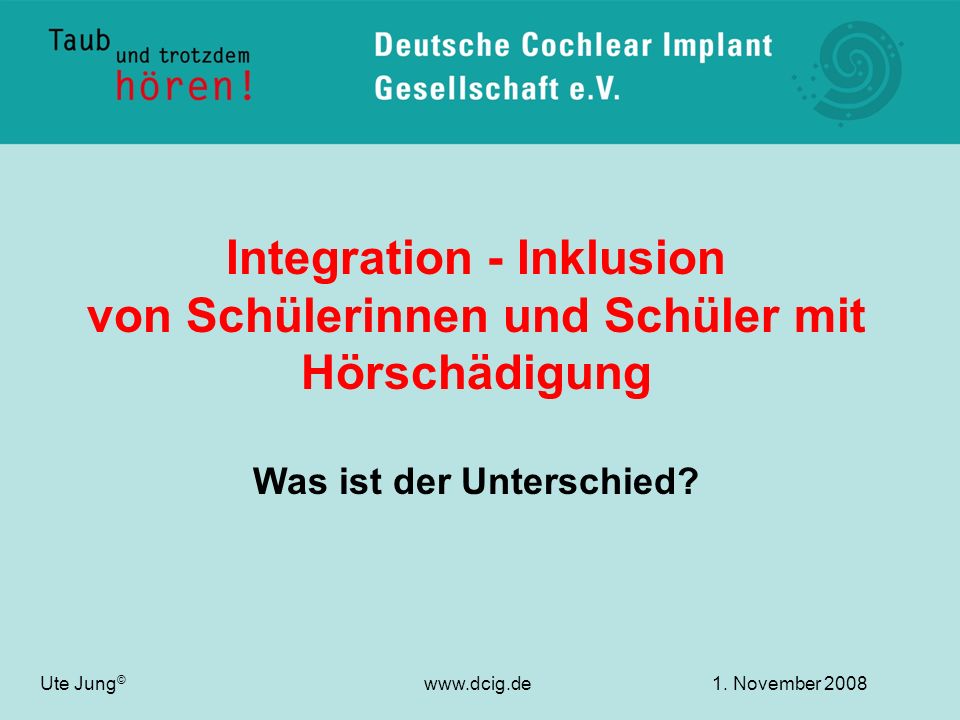 Taub und trotzdem hören!

Deutsche Cochlear Implant Gesellschaft e.V.

Integration - Inklusion von Schülerinnen und Schüler mit Hörschädigung

Was ist der Unterschied?

Ute Jung©

www.dcig.de

1. November 2008